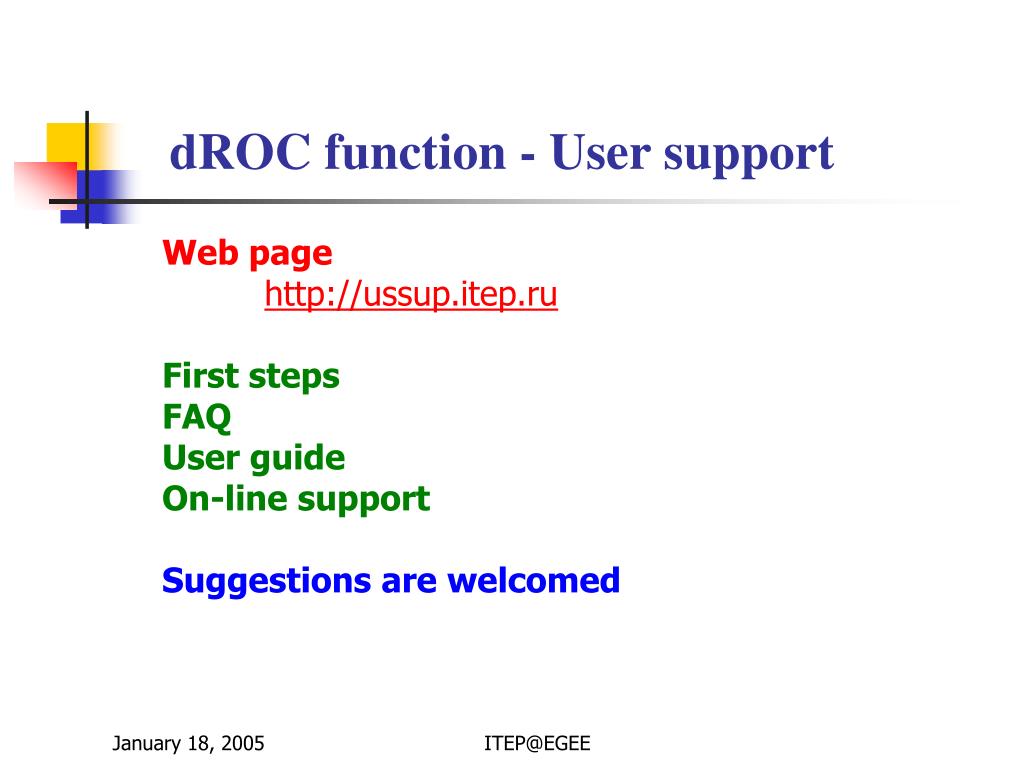 dROC function - User support

Web page
http://ussup.itep.ru

First steps
FAQ
User guide
On-line support

Suggestions are welcomed

January 18, 2005

ITEP@EGEE